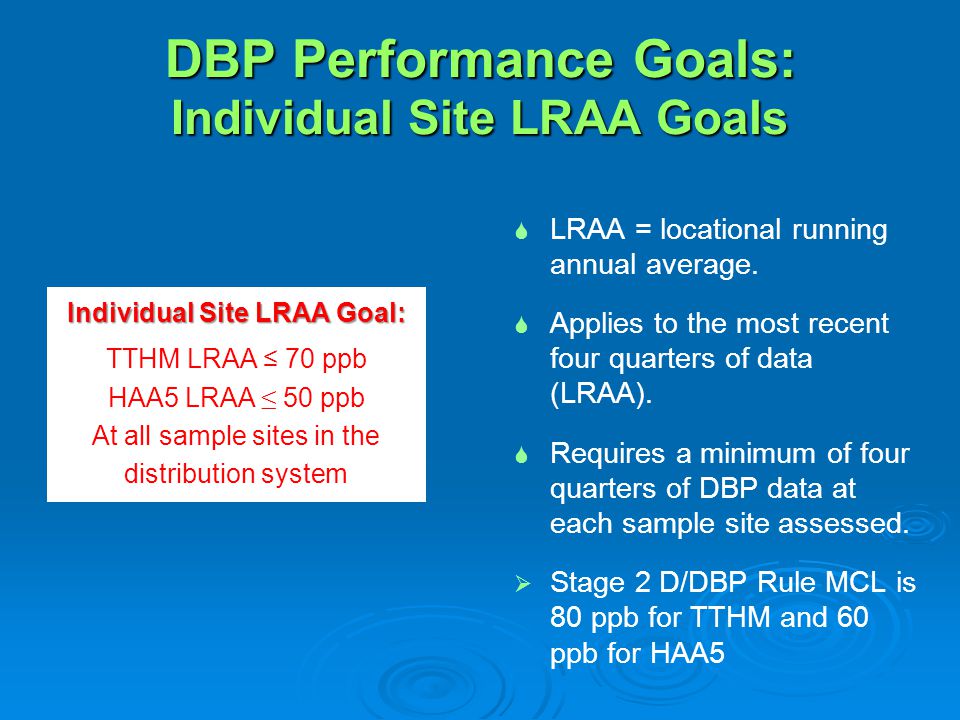 DBP Performance Goals:
Individual Site LRAA Goals

Individual Site LRAA Goal:

TTHM LRAA ≤ 70 ppb
HAA5 LRAA ≤ 50 ppb
At all sample sites in the distribution system

LRAA = locational running annual average.

Applies to the most recent four quarters of data (LRAA).

Requires a minimum of four quarters of DBP data at each sample site assessed.

Stage 2 D/DBP Rule MCL is 80 ppb for TTHM and 60 ppb for HAA5